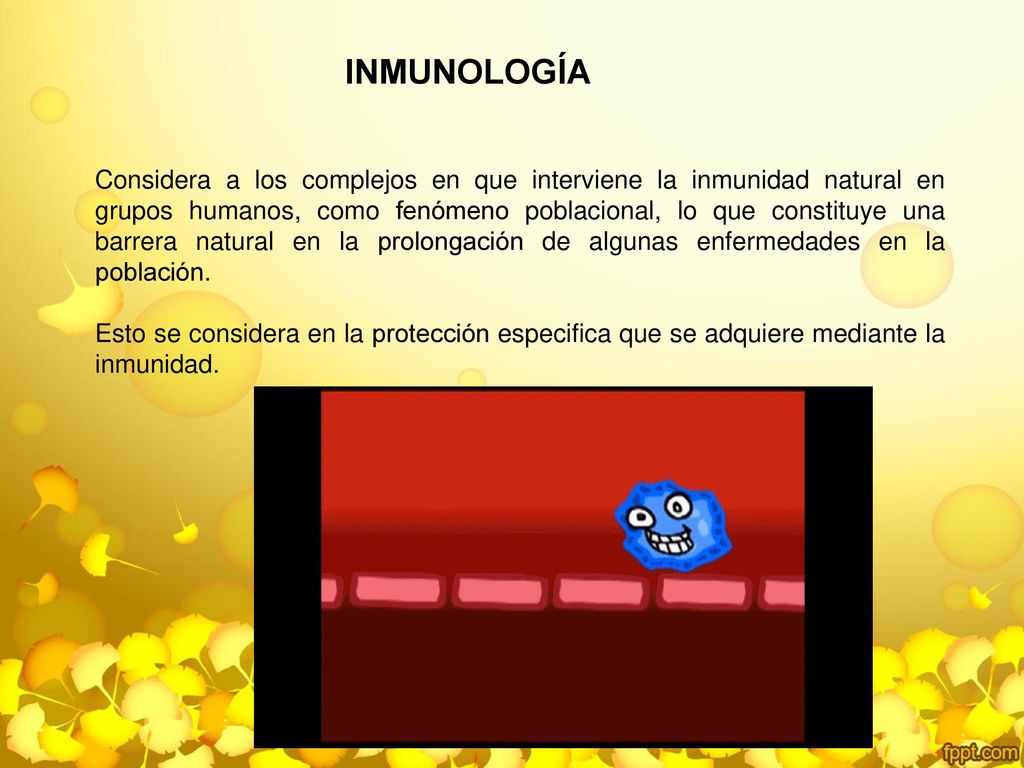 INMUNOLOGÍA

Considera a los complejos en que interviene la inmunidad natural en grupos humanos, como fenómeno poblacional, lo que constituye una barrera natural en la prolongación de algunas enfermedades en la población.

Esto se considera en la protección especifica que se adquiere mediante la inmunidad.

fppt.com